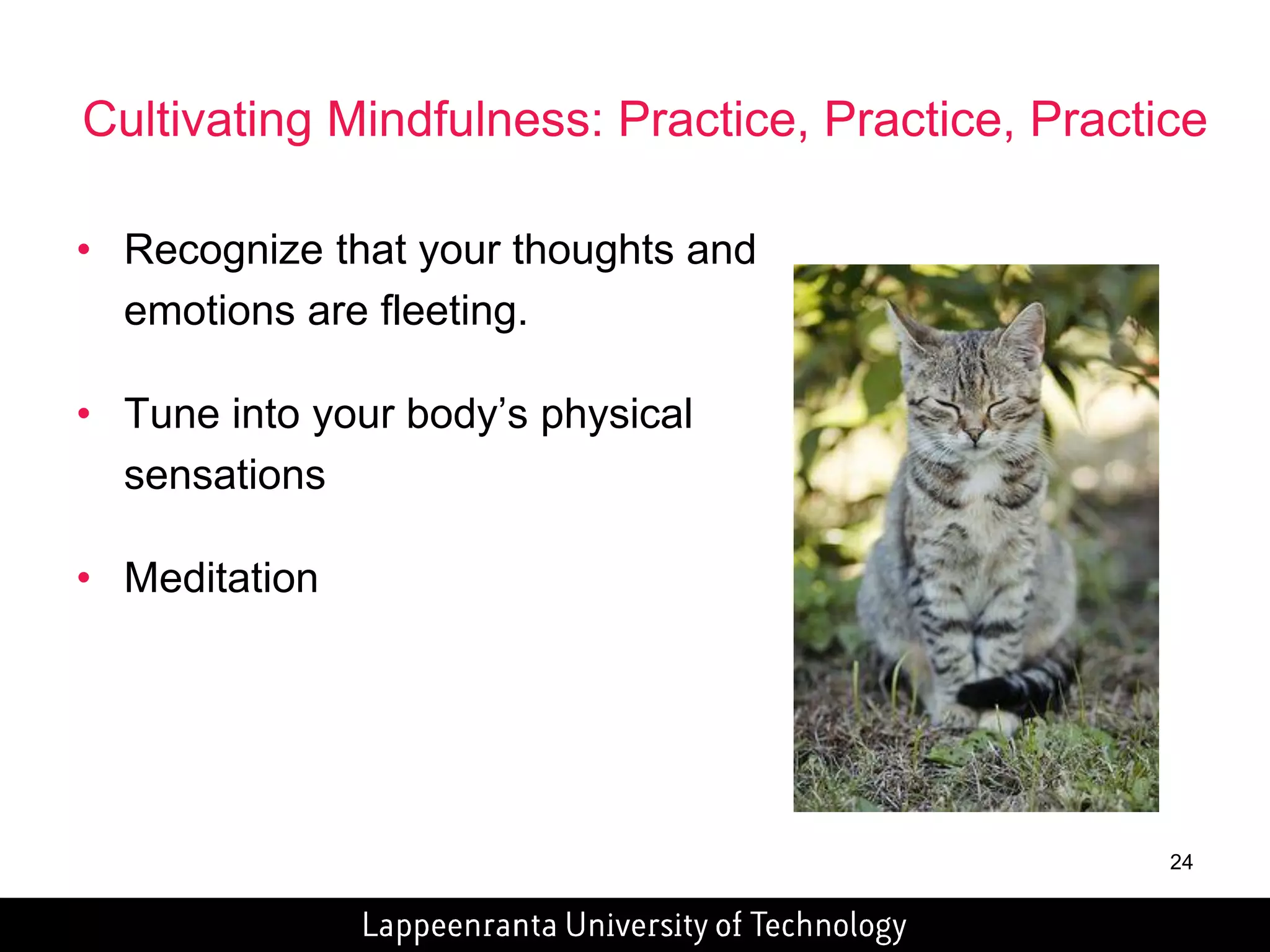 Cultivating Mindfulness: Practice, Practice, Practice

• Recognize that your thoughts and emotions are fleeting.

• Tune into your body’s physical sensations

• Meditation

24

Lappeenranta University of Technology